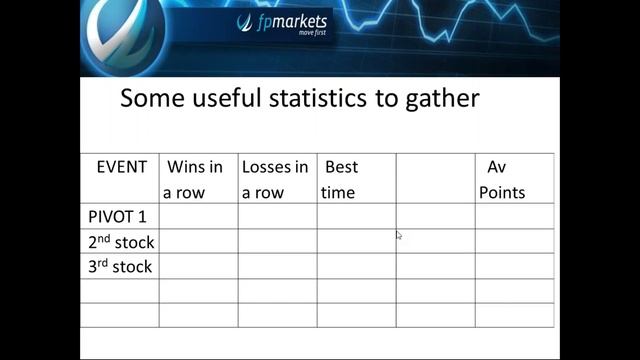 fpmarkets
move first

Some useful statistics to gather

| EVENT | Wins in a row | Losses in a row | Best time | | Av Points |
|---|---|---|---|---|---|
| PIVOT 1 | | | | | |
| 2$^{nd}$ stock | | | | | |
| 3$^{rd}$ stock | | | | | |
| | | | | | |
| | | | | | |